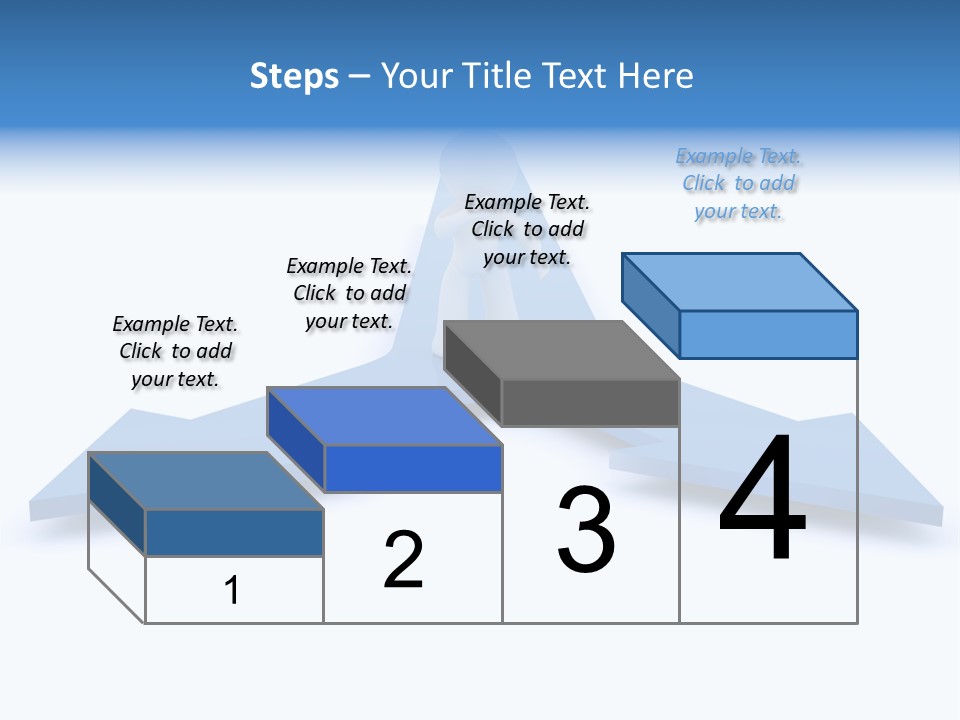 Steps – Your Title Text Here

Example Text. Click to add your text.

Example Text. Click to add your text.

Example Text. Click to add your text.

Example Text. Click to add your text.

1

2

3

4